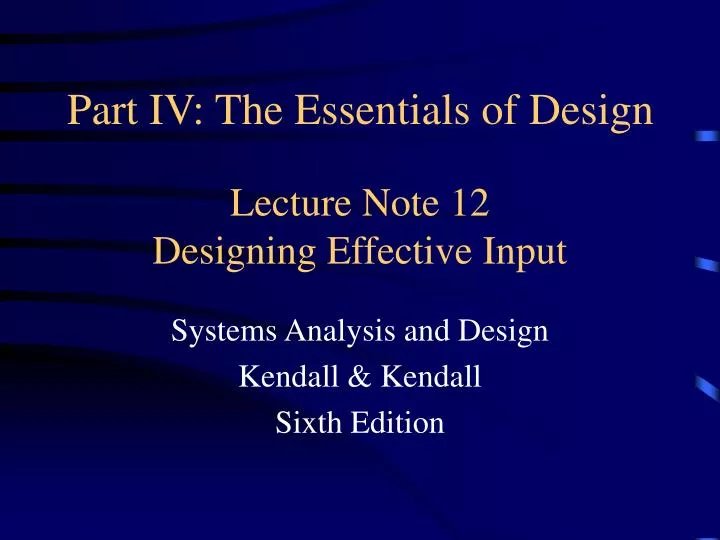 Part IV: The Essentials of Design

Lecture Note 12
Designing Effective Input

Systems Analysis and Design
Kendall & Kendall
Sixth Edition